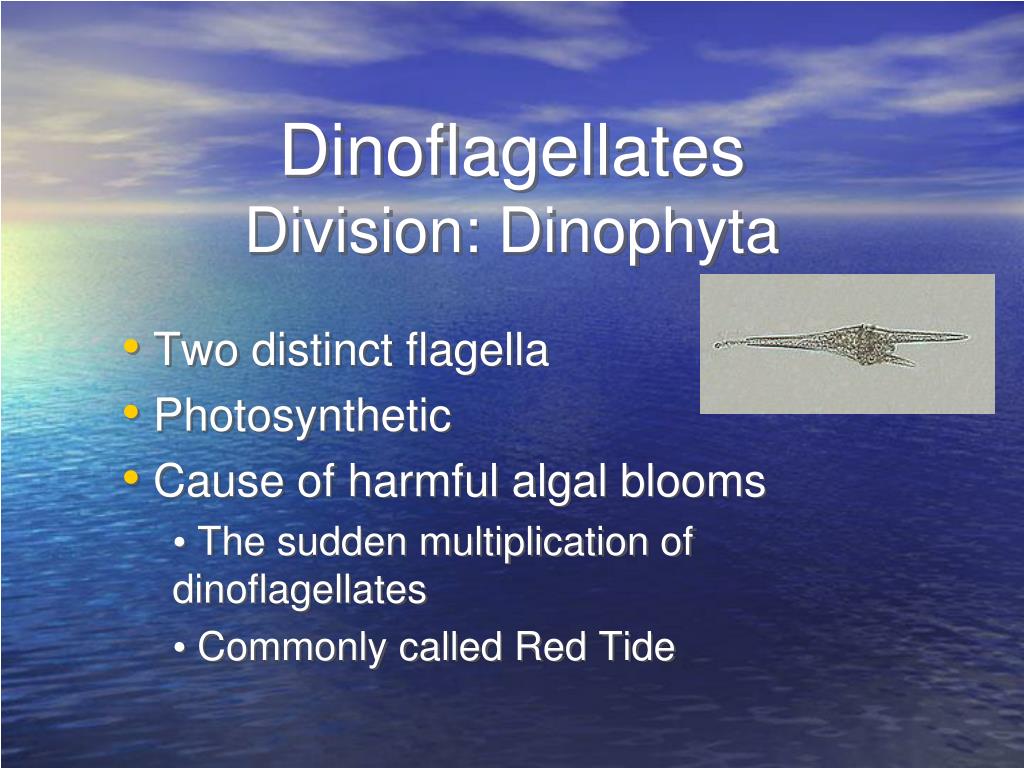 Dinoflagellates
Division: Dinophyta

• Two distinct flagella
• Photosynthetic
• Cause of harmful algal blooms
  • The sudden multiplication of dinoflagellates
  • Commonly called Red Tide